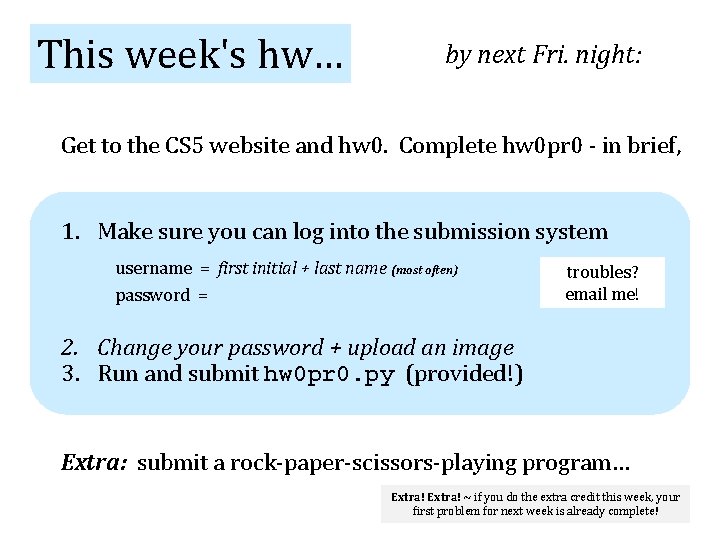 This week's hw...

by next Fri. night:

Get to the CS5 website and hw0. Complete hw0pr0 - in brief,

1. Make sure you can log into the submission system

username = first initial + last name (most often)
password =

troubles? email me!

2. Change your password + upload an image
3. Run and submit hw0pr0.py (provided!)

Extra: submit a rock-paper-scissors-playing program...

Extra! Extra! ~ if you do the extra credit this week, your first problem for next week is already complete!